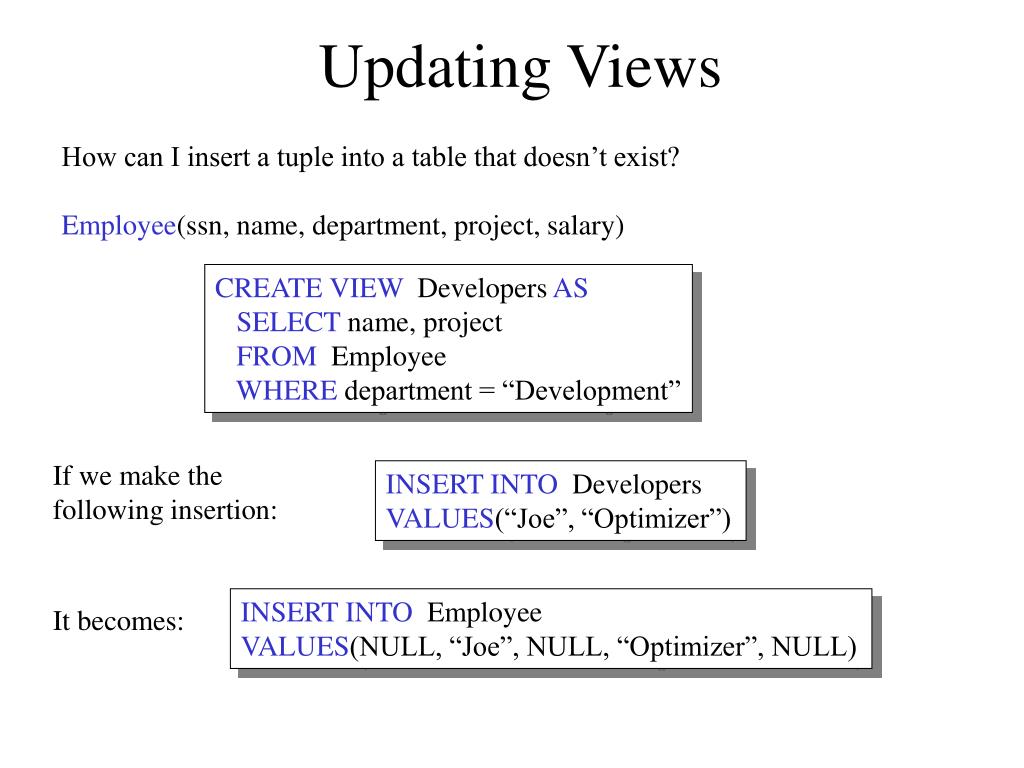 Updating Views

How can I insert a tuple into a table that doesn’t exist?

Employee(ssn, name, department, project, salary)

CREATE VIEW Developers AS
SELECT name, project
FROM Employee
WHERE department = “Development”

If we make the following insertion:

INSERT INTO Developers
VALUES(“Joe”, “Optimizer”)

It becomes:

INSERT INTO Employee
VALUES(NULL, “Joe”, NULL, “Optimizer”, NULL)